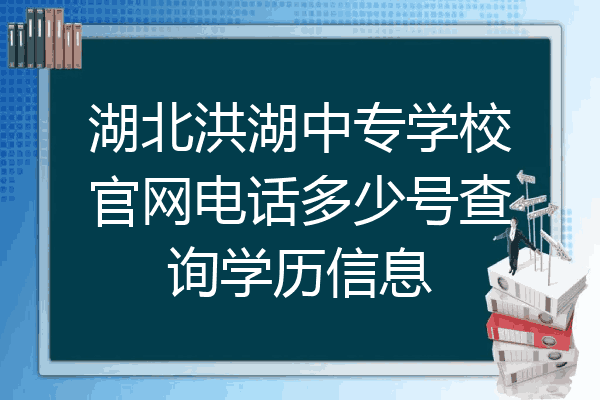 湖北洪湖中专学校官网电话多少号查询学历信息